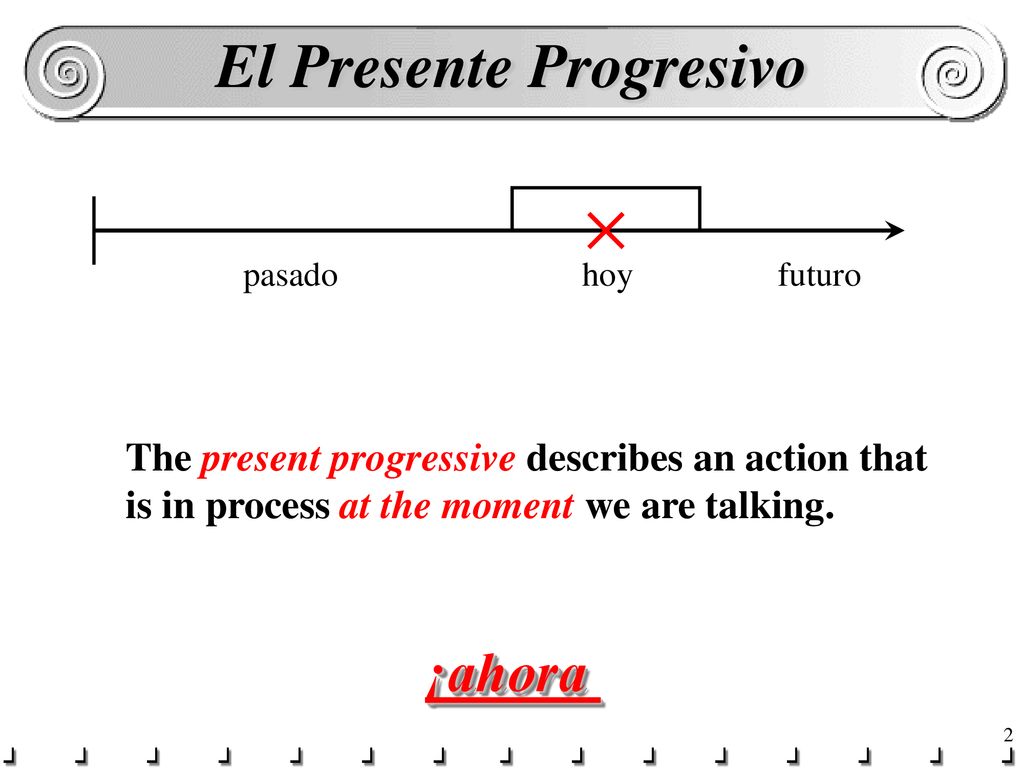 El Presente Progresivo

pasado hoy futuro

The present progressive describes an action that is in process at the moment we are talking.

¡ahora

2